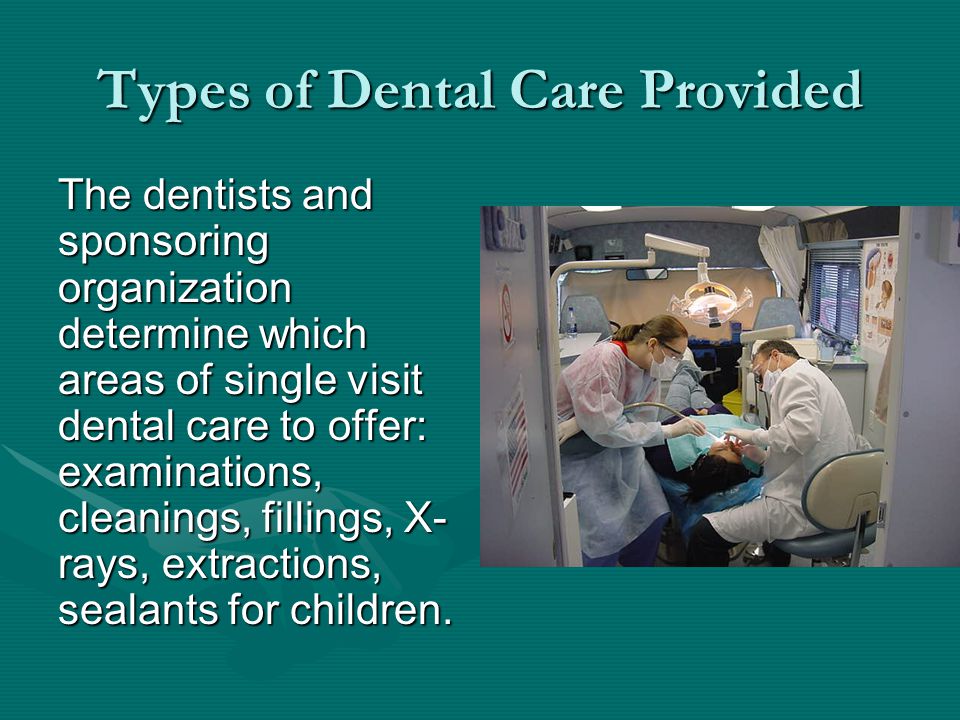 Types of Dental Care Provided

The dentists and sponsoring organization determine which areas of single visit dental care to offer: examinations, cleanings, fillings, X-rays, extractions, sealants for children.